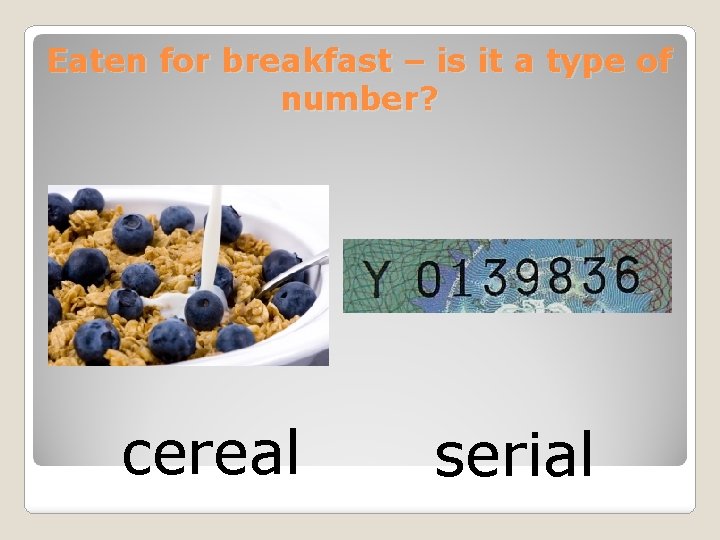 Eaten for breakfast – is it a type of number?

Y 0139836

cereal

serial